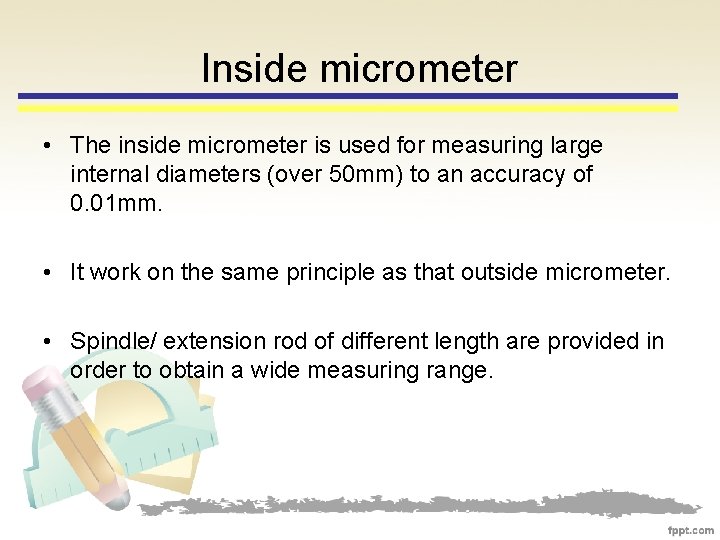 Inside micrometer

• The inside micrometer is used for measuring large internal diameters (over 50mm) to an accuracy of 0.01mm.

• It work on the same principle as that outside micrometer.

• Spindle/ extension rod of different length are provided in order to obtain a wide measuring range.

fppt.com